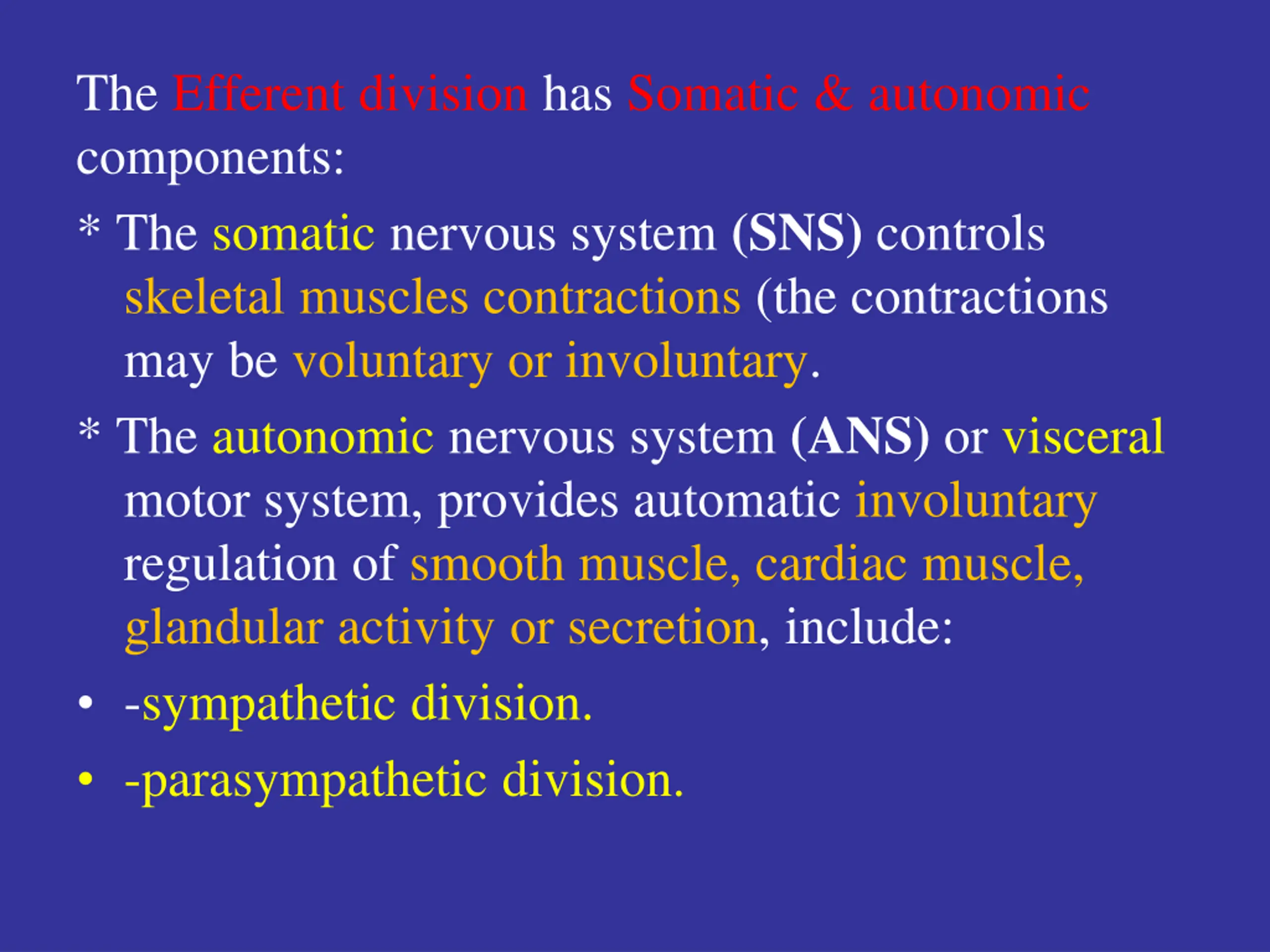 The Efferent division has Somatic & autonomic components:

* The somatic nervous system (SNS) controls skeletal muscles contractions (the contractions may be voluntary or involuntary.

* The autonomic nervous system (ANS) or visceral motor system, provides automatic involuntary regulation of smooth muscle, cardiac muscle, glandular activity or secretion, include:

• -sympathetic division.

• -parasympathetic division.